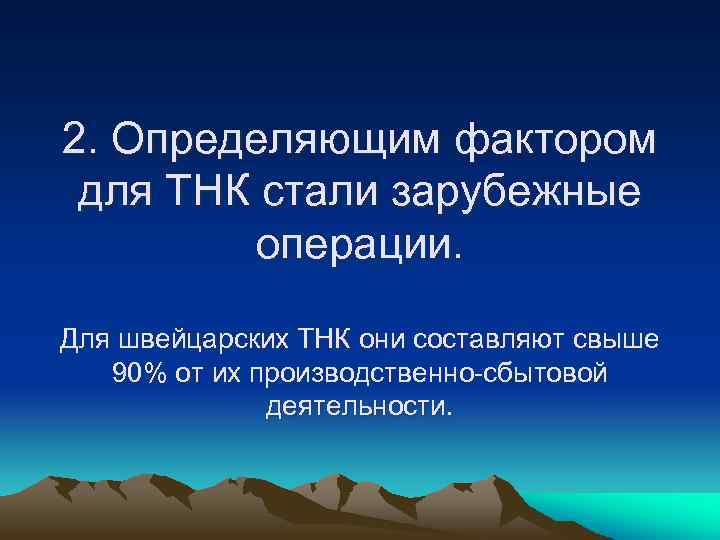 2. Определяющим фактором для ТНК стали зарубежные операции.

Для швейцарских ТНК они составляют свыше 90% от их производственно-сбытовой деятельности.